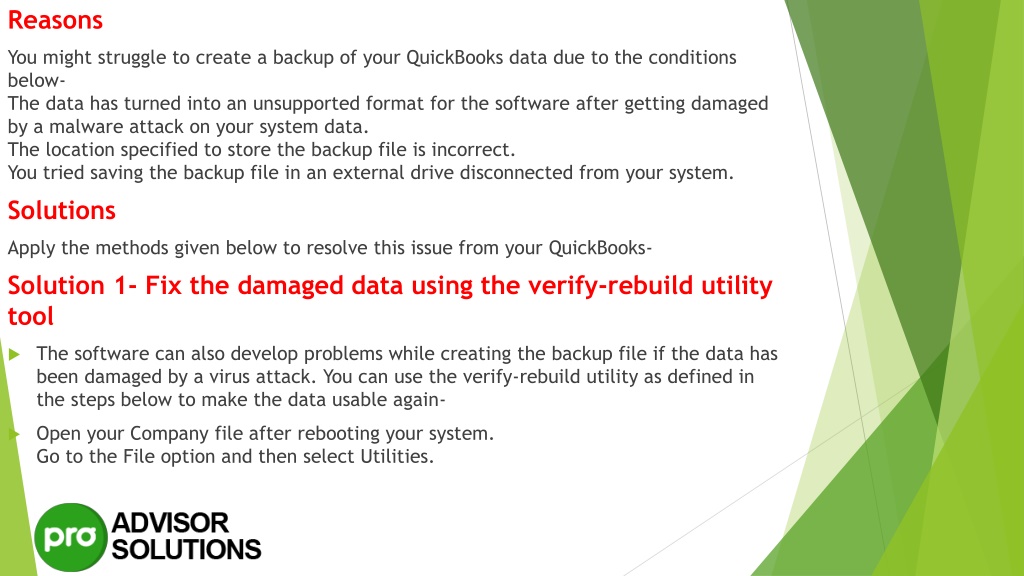 Reasons

You might struggle to create a backup of your QuickBooks data due to the conditions below-
The data has turned into an unsupported format for the software after getting damaged by a malware attack on your system data.
The location specified to store the backup file is incorrect.
You tried saving the backup file in an external drive disconnected from your system.

Solutions

Apply the methods given below to resolve this issue from your QuickBooks-

Solution 1- Fix the damaged data using the verify-rebuild utility tool

The software can also develop problems while creating the backup file if the data has been damaged by a virus attack. You can use the verify-rebuild utility as defined in the steps below to make the data usable again-

Open your Company file after rebooting your system.
Go to the File option and then select Utilities.

pro ADVISOR SOLUTIONS